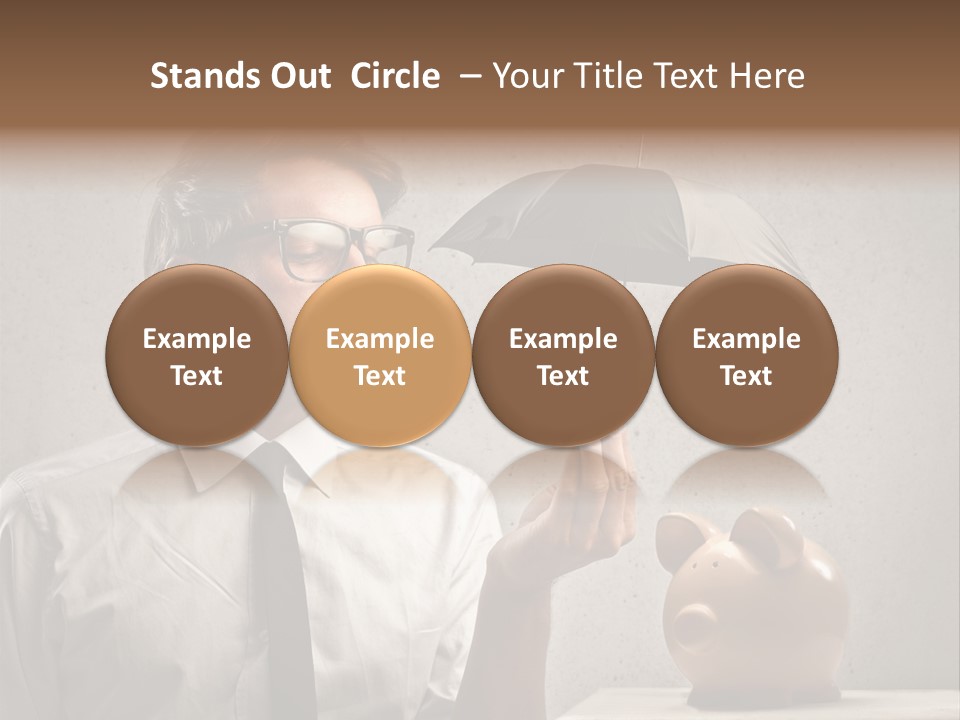 Stands Out Circle – Your Title Text Here

Example Text

Example Text

Example Text

Example Text